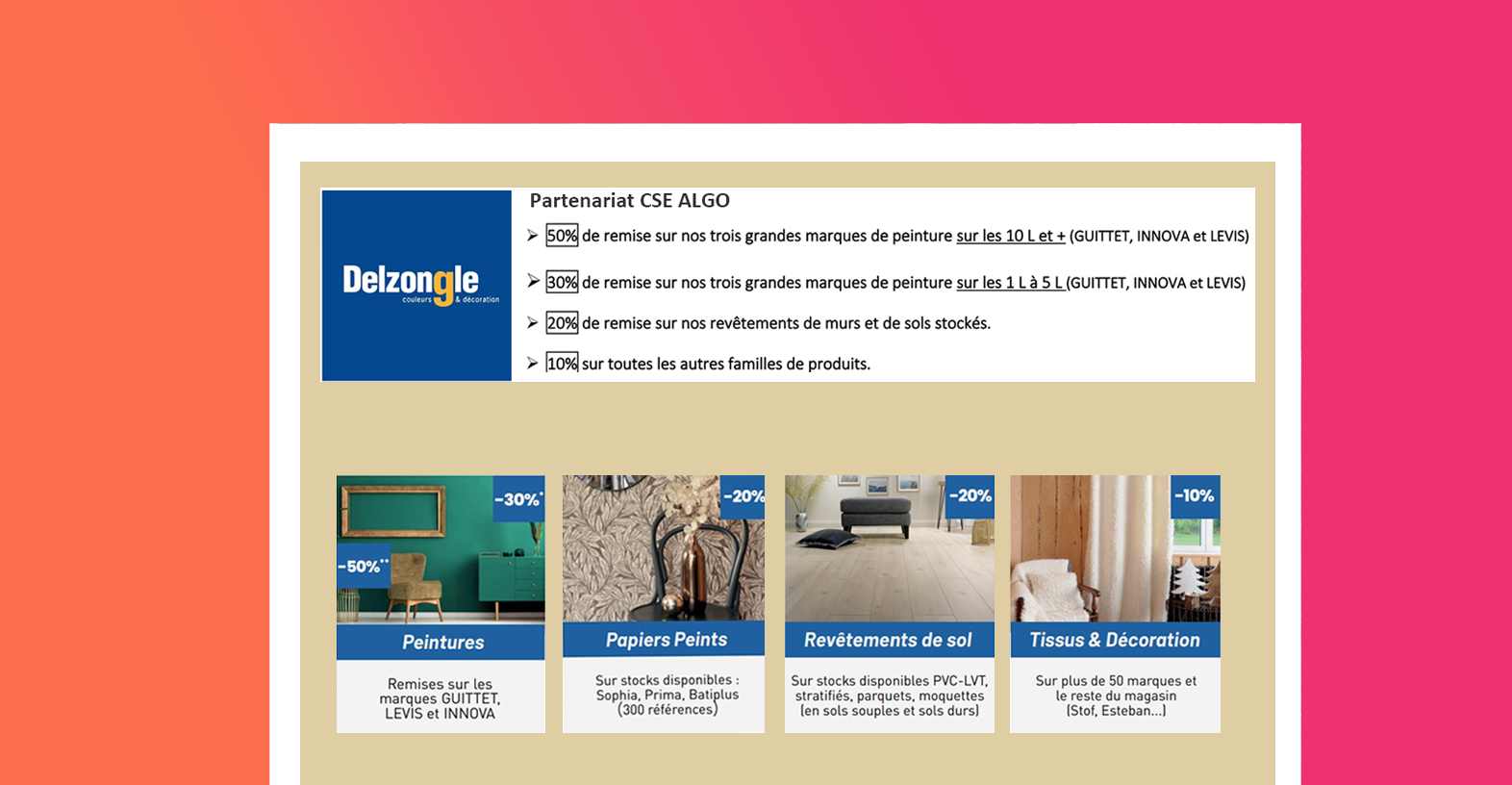 Delzongle
couleurs & décoration

Partenariat CSE ALGO

➢ 50% de remise sur nos trois grandes marques de peinture sur les 10 L et + (GUITTET, INNOVA et LEVIS)

➢ 30% de remise sur nos trois grandes marques de peinture sur les 1 L à 5 L (GUITTET, INNOVA et LEVIS)

➢ 20% de remise sur nos revêtements de murs et de sols stockés.

➢ 10% sur toutes les autres familles de produits.

-30%*
-50%**
Peintures
Remises sur les marques GUITTET, LEVIS et INNOVA

-20%
Papiers Peints
Sur stocks disponibles : Sophia, Prima, Batiplus (300 références)

-20%
Revêtements de sol
Sur stocks disponibles PVC-LVT, stratifiés, parquets, moquettes (en sols souples et sols durs)

-10%
Tissus & Décoration
Sur plus de 50 marques et le reste du magasin (Stof, Esteban...)